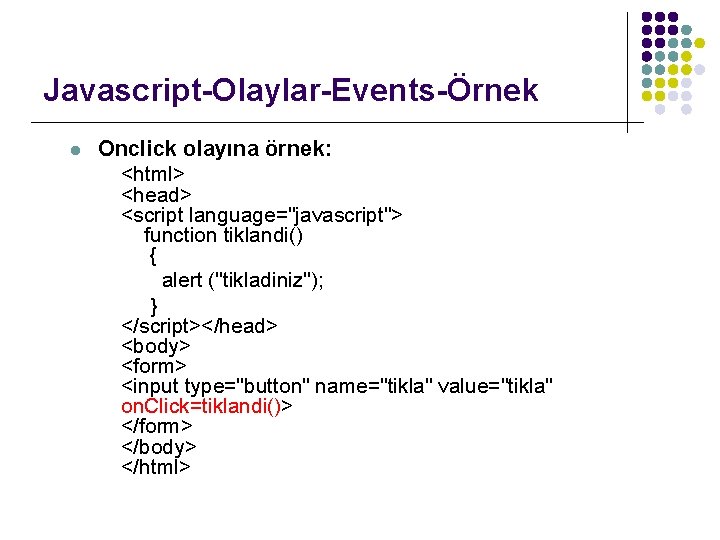 Javascript-Olaylar-Events-Örnek

Onclick olayına örnek:

<html>
<head>
<script language="javascript">
function tiklandi()
{
alert ("tikladiniz");
}
</script></head>
<body>
<form>
<input type="button" name="tikla" value="tikla"
onClick=tiklandi()>
</form>
</body>
</html>